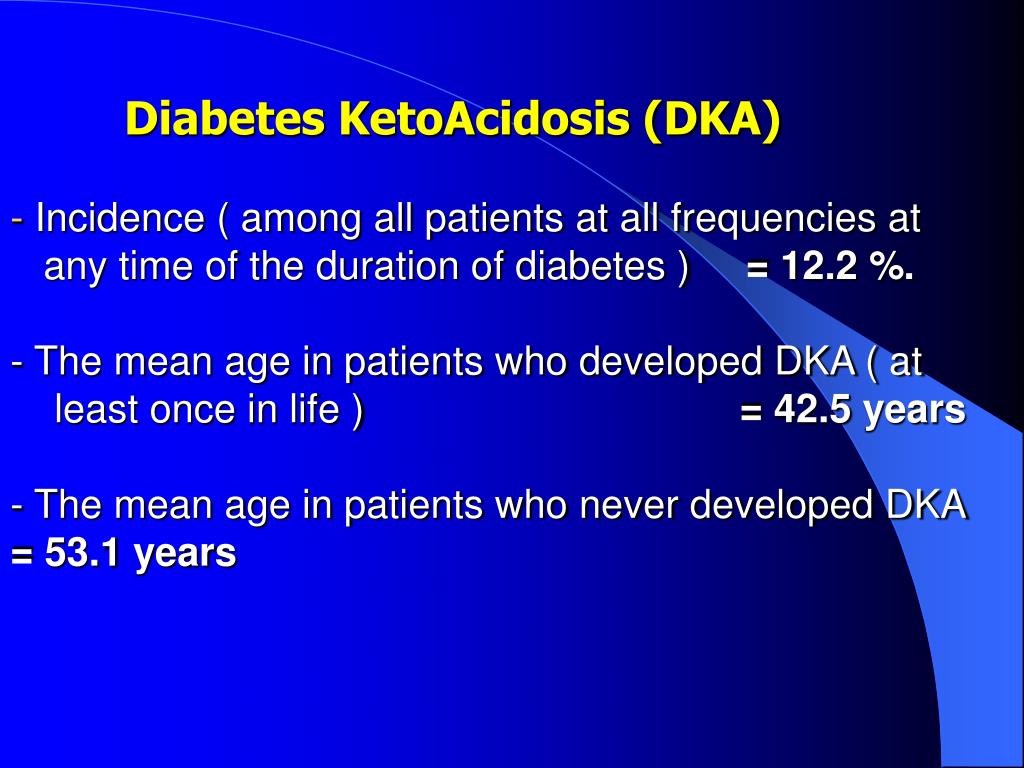 Diabetes KetoAcidosis (DKA)

- Incidence ( among all patients at all frequencies at any time of the duration of diabetes ) = 12.2 %.

- The mean age in patients who developed DKA ( at least once in life ) = 42.5 years

- The mean age in patients who never developed DKA = 53.1 years